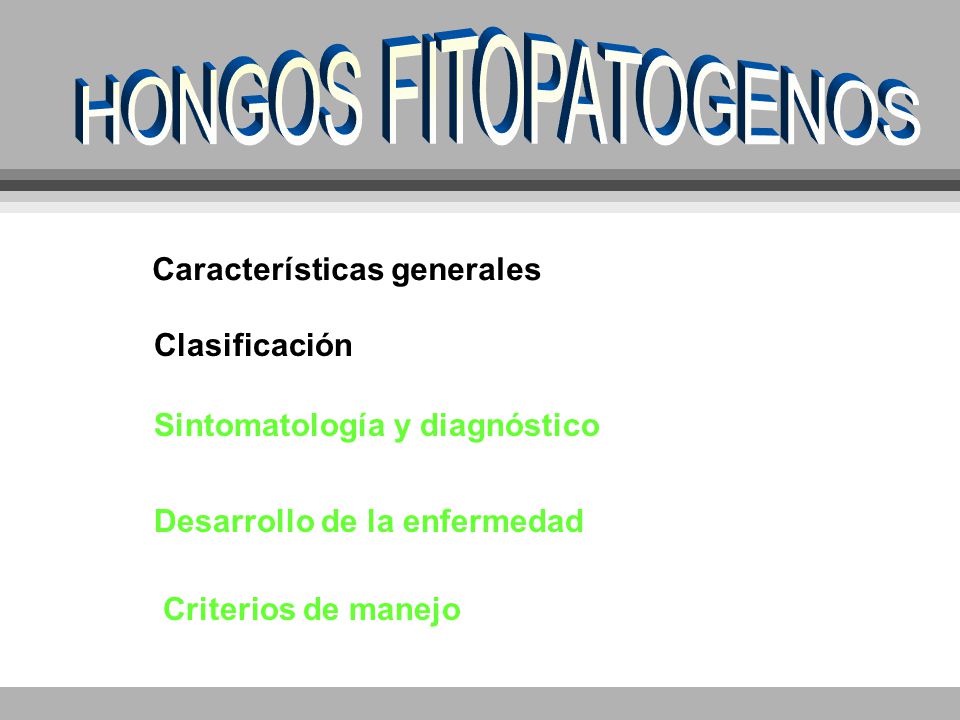 HONGOS FITOPATOGENOS

Características generales

Clasificación

Sintomatología y diagnóstico

Desarrollo de la enfermedad

Criterios de manejo